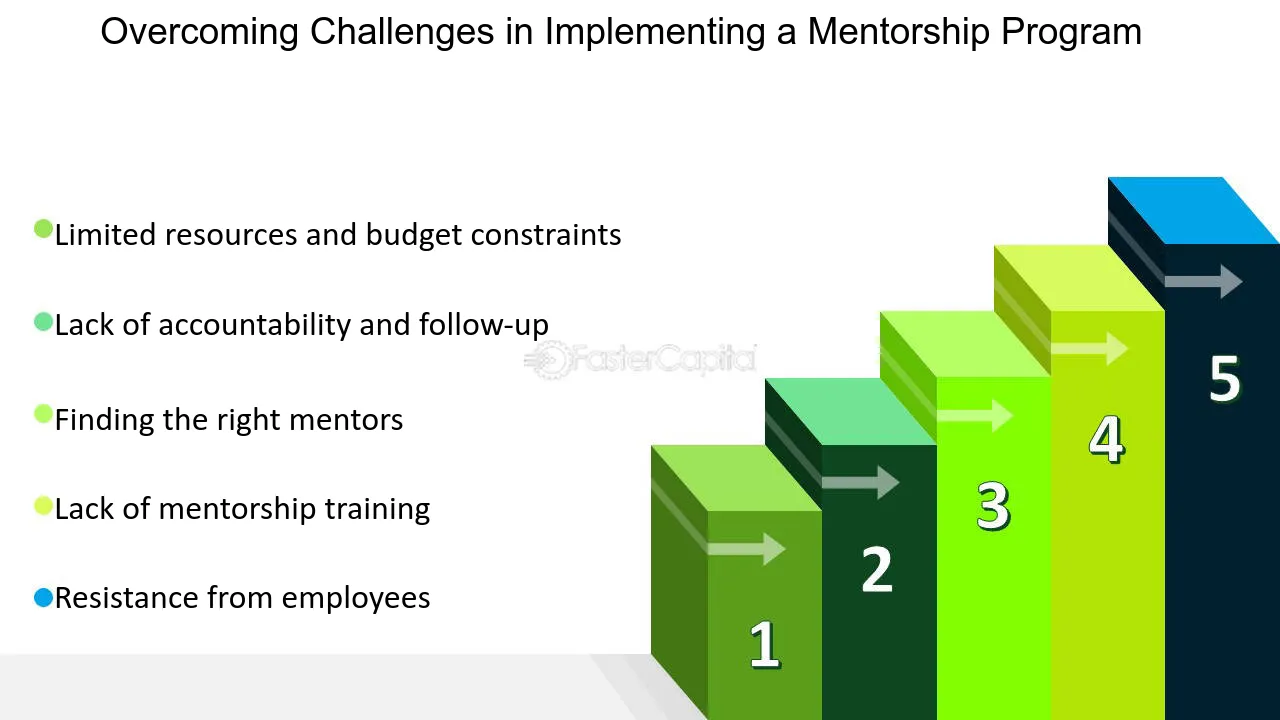 Overcoming Challenges in Implementing a Mentorship Program

• Limited resources and budget constraints

• Lack of accountability and follow-up

• Finding the right mentors

• Lack of mentorship training

• Resistance from employees

1
2
3
4
5

FasterCapital